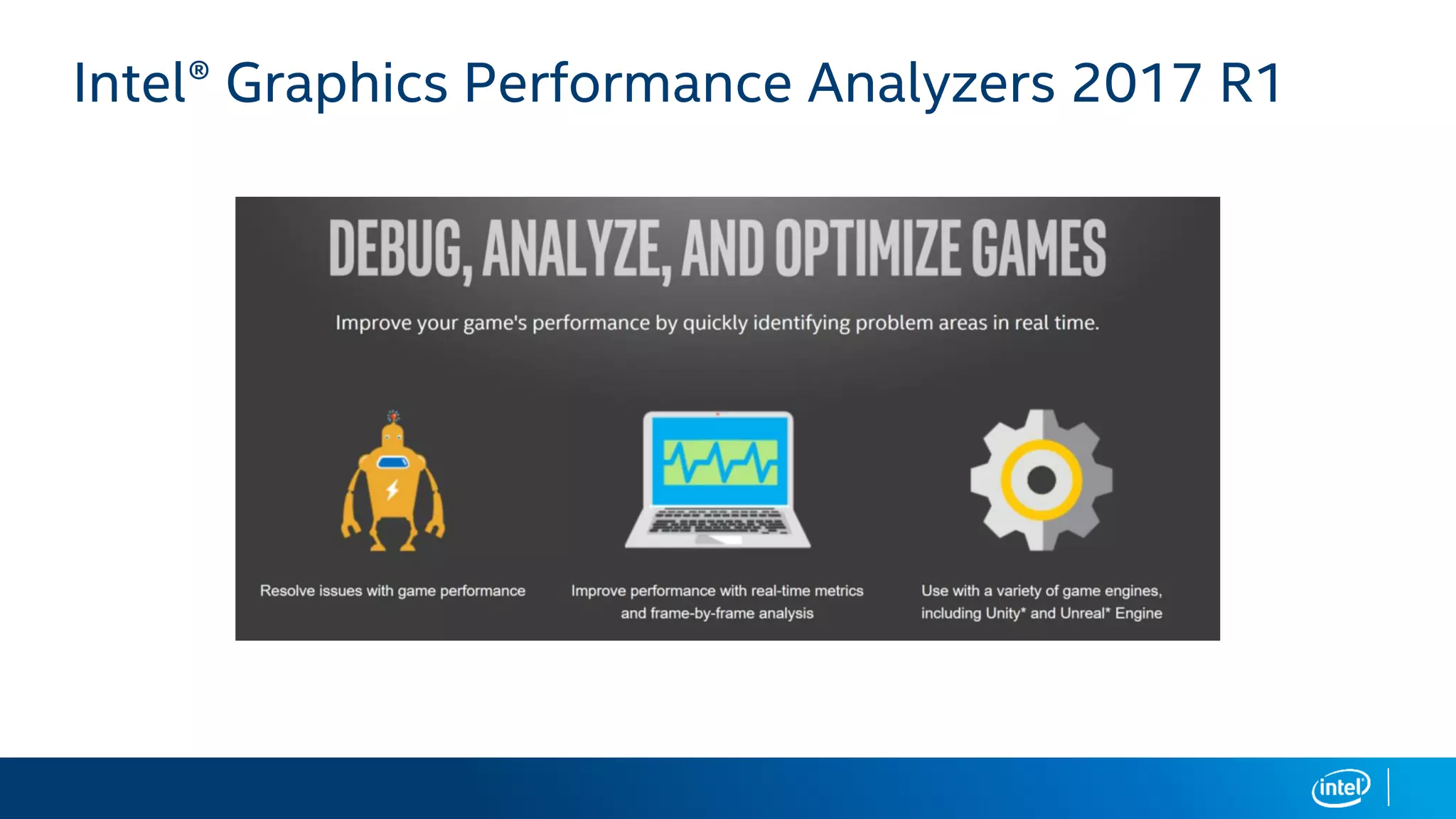 Intel® Graphics Performance Analyzers 2017 R1

DEBUG, ANALYZE, AND OPTIMIZE GAMES

Improve your game's performance by quickly identifying problem areas in real time.

Resolve issues with game performance

Improve performance with real-time metrics and frame-by-frame analysis

Use with a variety of game engines, including Unity* and Unreal* Engine

intel